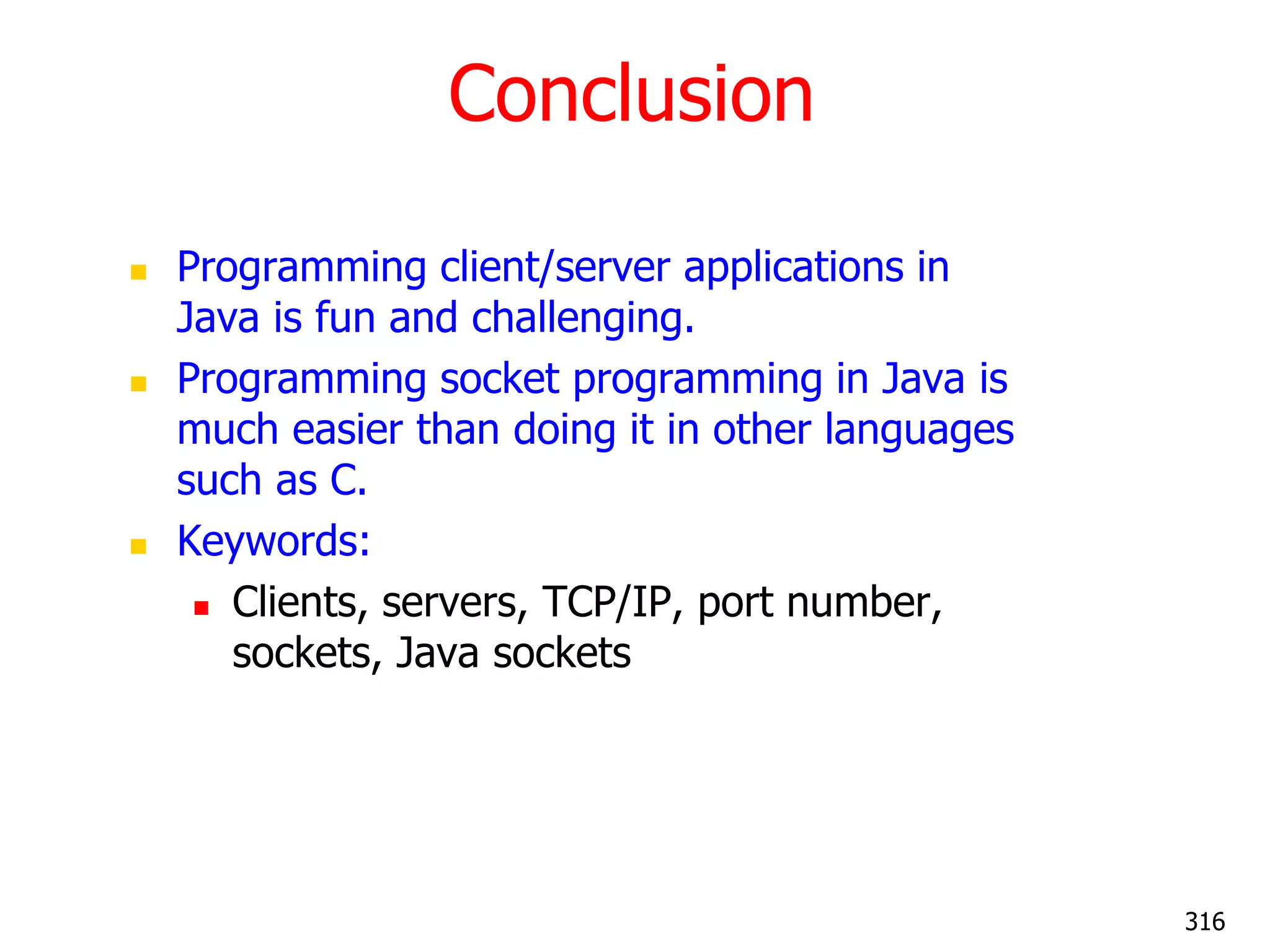 Conclusion

- Programming client/server applications in Java is fun and challenging.
- Programming socket programming in Java is much easier than doing it in other languages such as C.
- Keywords:
  - Clients, servers, TCP/IP, port number, sockets, Java sockets

316